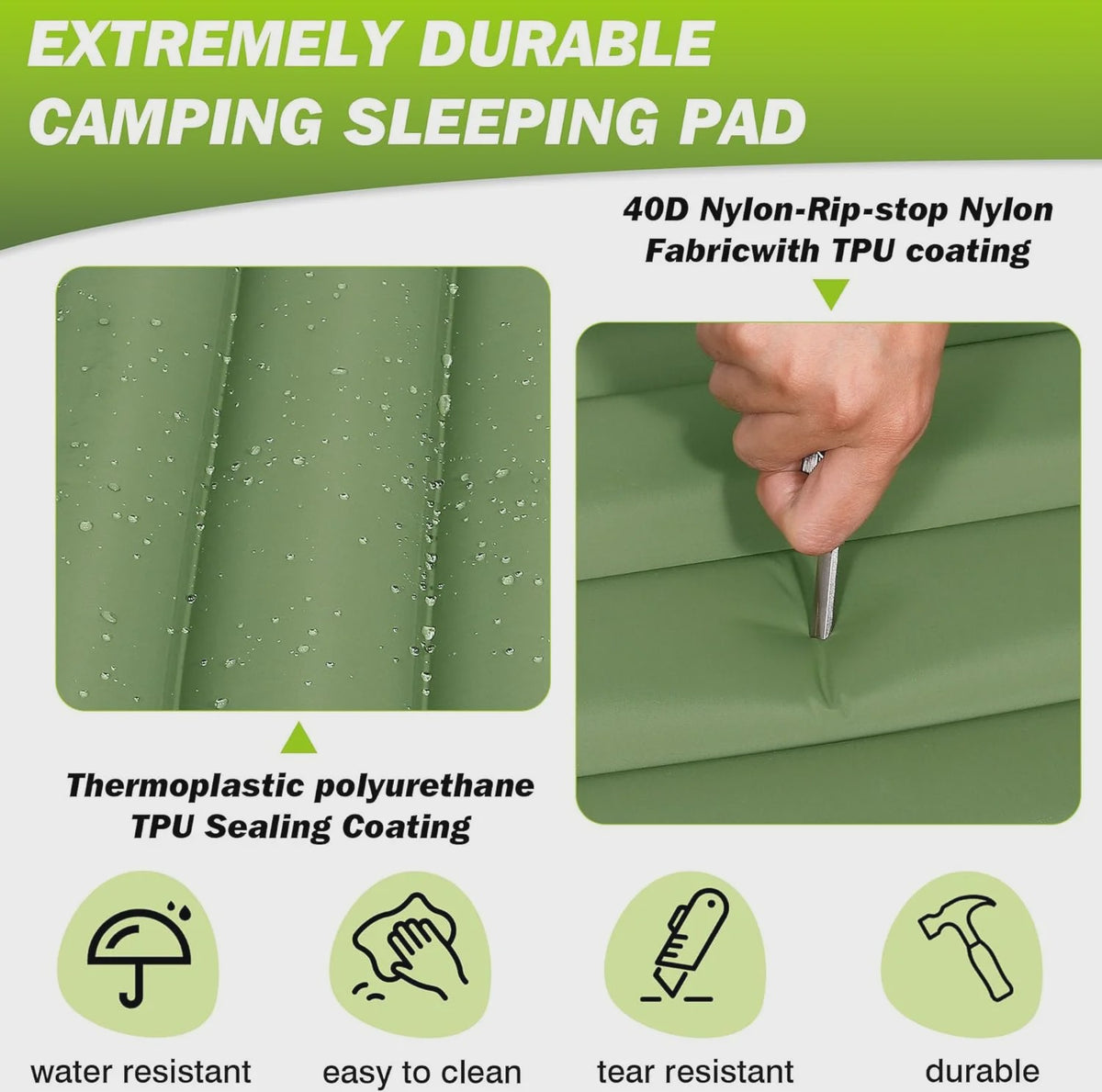 EXTREMELY DURABLE CAMPING SLEEPING PAD

40D Nylon-Rip-stop Nylon Fabricwith TPU coating

Thermoplastic polyurethane TPU Sealing Coating

water resistant

easy to clean

tear resistant

durable